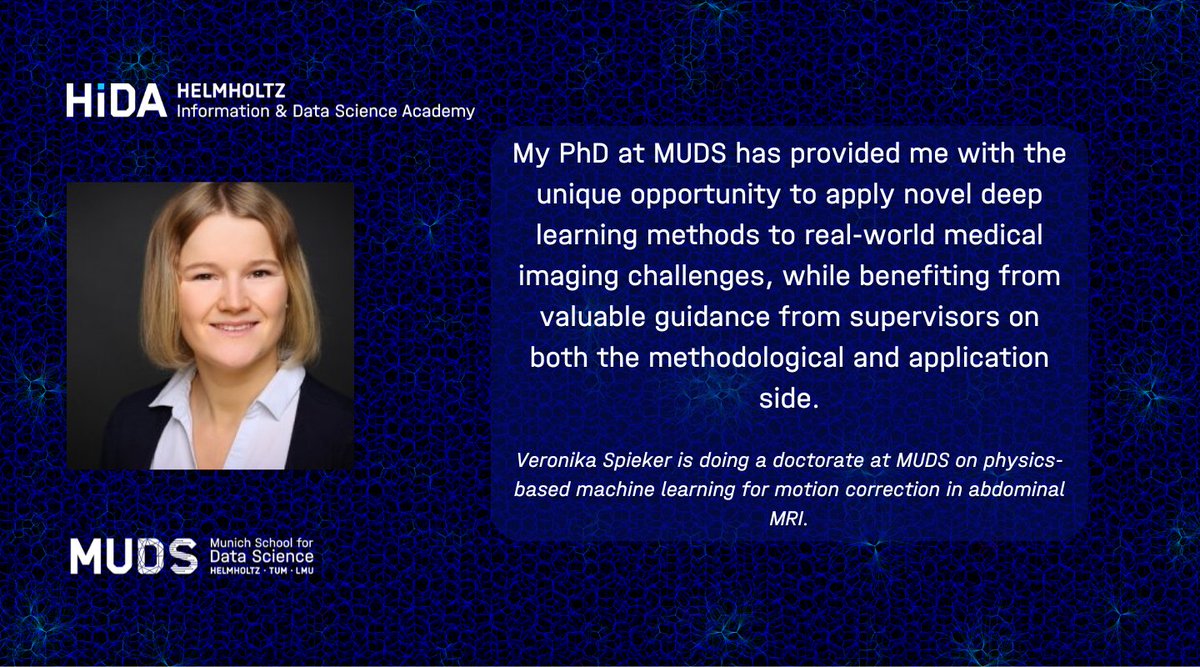 HiDA HELMHOLTZ
Information & Data Science Academy

My PhD at MUDS has provided me with the unique opportunity to apply novel deep learning methods to real-world medical imaging challenges, while benefiting from valuable guidance from supervisors on both the methodological and application side.

Veronika Spieker is doing a doctorate at MUDS on physics-based machine learning for motion correction in abdominal MRI.

MUDS Munich School for Data Science
HELMHOLTZ · TUM · LMU